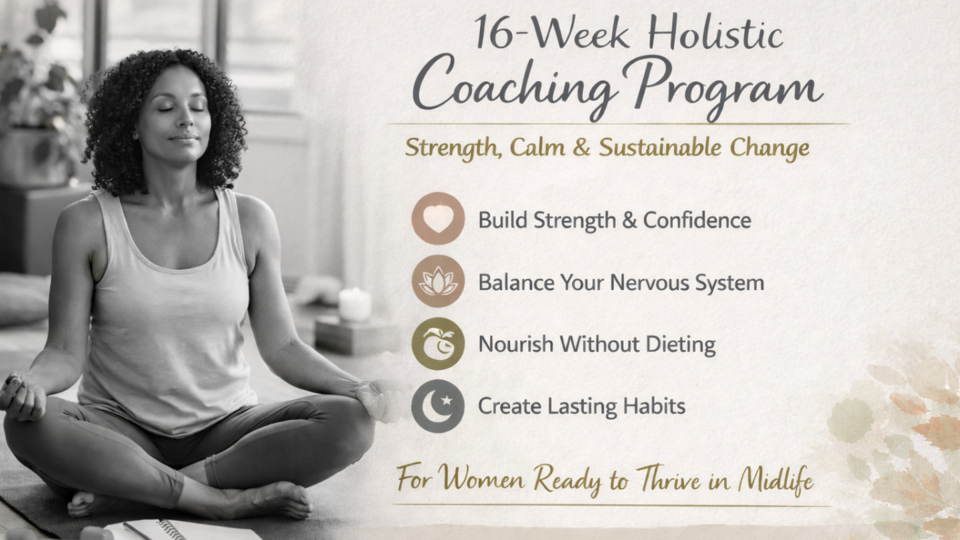 16-Week Holistic
Coaching Program

Strength, Calm & Sustainable Change

Build Strength & Confidence

Balance Your Nervous System

Nourish Without Dieting

Create Lasting Habits

For Women Ready to Thrive in Midlife